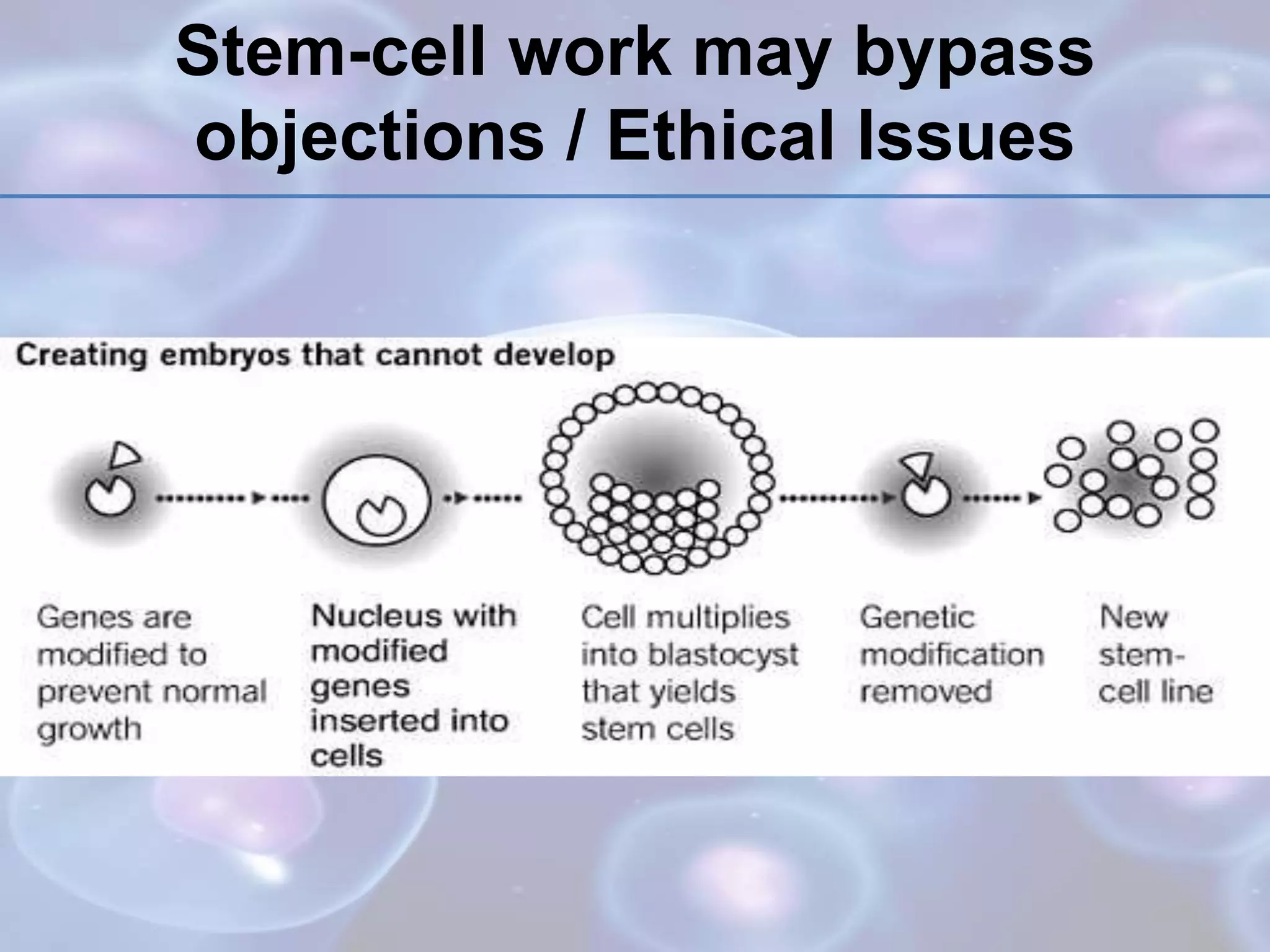 Stem-cell work may bypass objections / Ethical Issues

Creating embryos that cannot develop

Genes are modified to prevent normal growth

Nucleus with modified genes inserted into cells

Cell multiplies into blastocyst that yields stem cells

Genetic modification removed

New stem-cell line